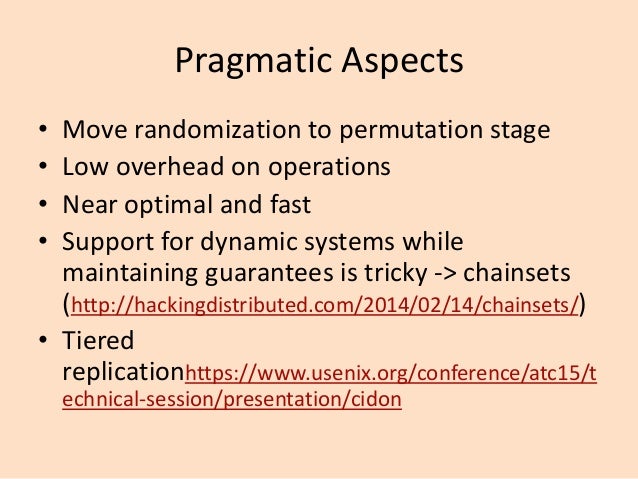 Pragmatic Aspects

• Move randomization to permutation stage
• Low overhead on operations
• Near optimal and fast
• Support for dynamic systems while maintaining guarantees is tricky -> chainsets (http://hackingdistributed.com/2014/02/14/chainsets/)
• Tiered replicationhttps://www.usenix.org/conference/atc15/technical-session/presentation/cidon